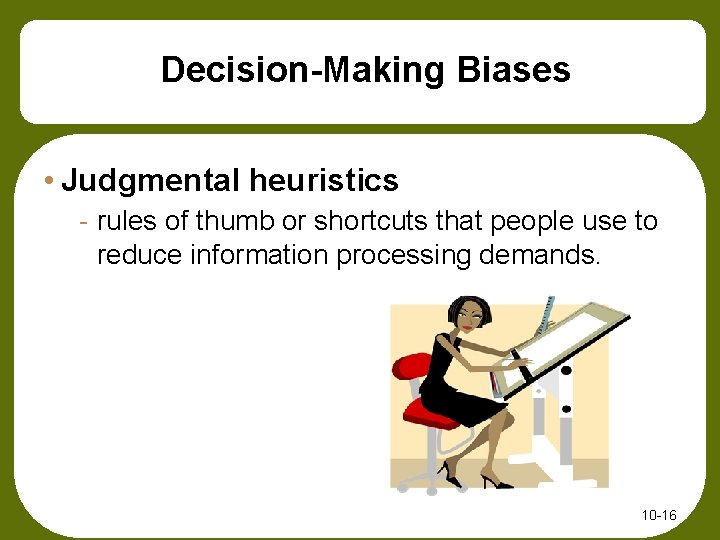 Decision-Making Biases

• Judgmental heuristics
- rules of thumb or shortcuts that people use to reduce information processing demands.

10-16